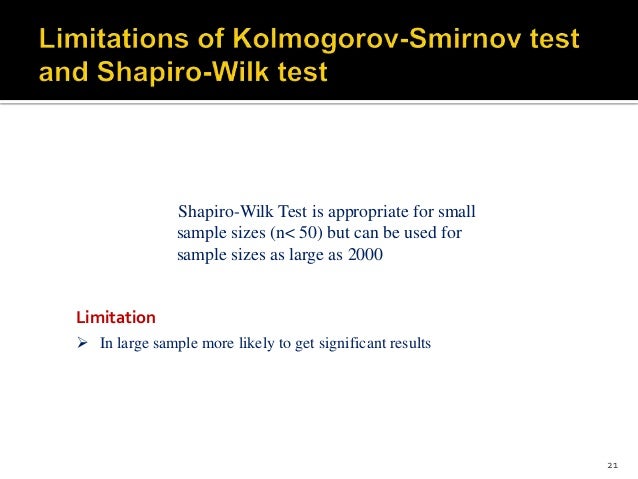 Limitations of Kolmogorov-Smirnov test and Shapiro-Wilk test

Shapiro-Wilk Test is appropriate for small sample sizes (n< 50) but can be used for sample sizes as large as 2000

Limitation

➢ In large sample more likely to get significant results

21